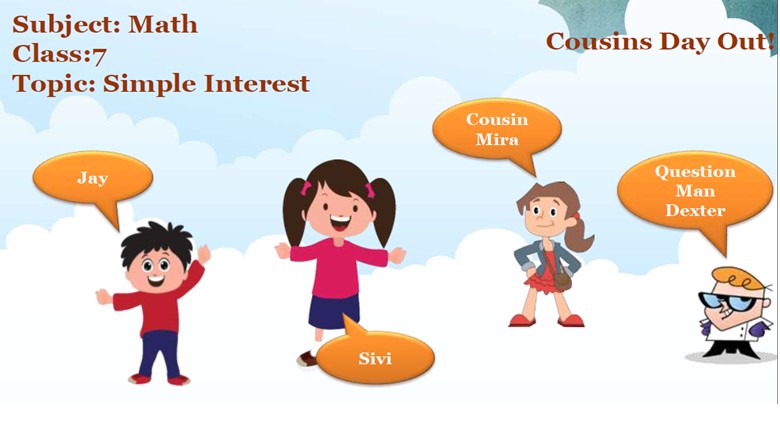 Subject: Math
Class:7
Topic: Simple Interest

Cousins Day Out!

Jay

Sivi

Cousin Mira

Question Man Dexter